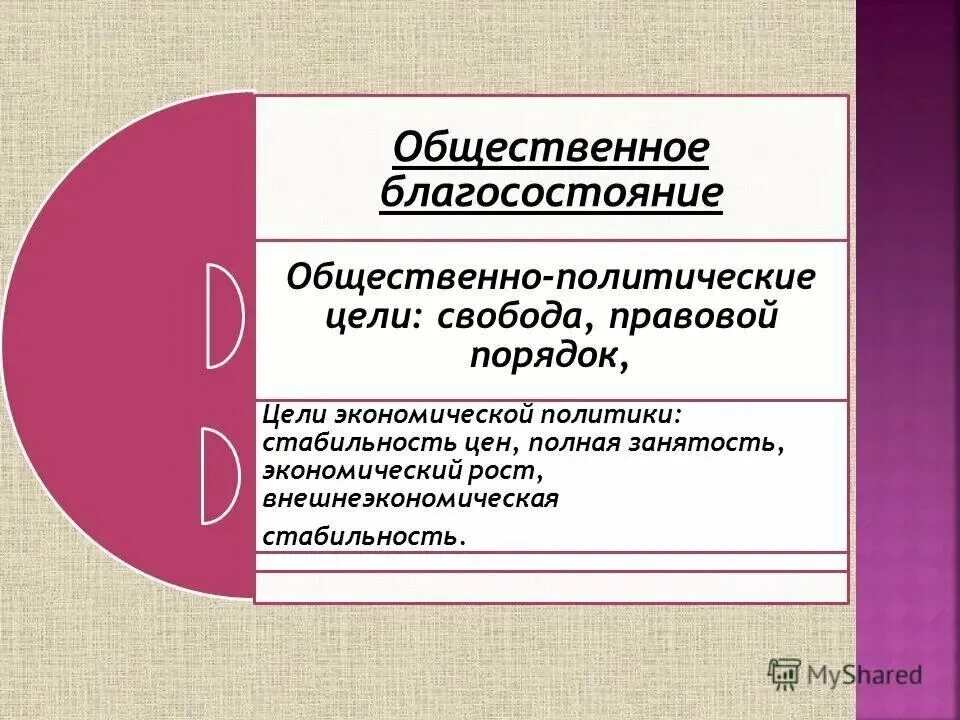 Общественное благосостояние

Общественно-политические цели: свобода, правовой порядок,

Цели экономической политики: стабильность цен, полная занятость, экономический рост, внешнеэкономическая стабильность.

MyShared